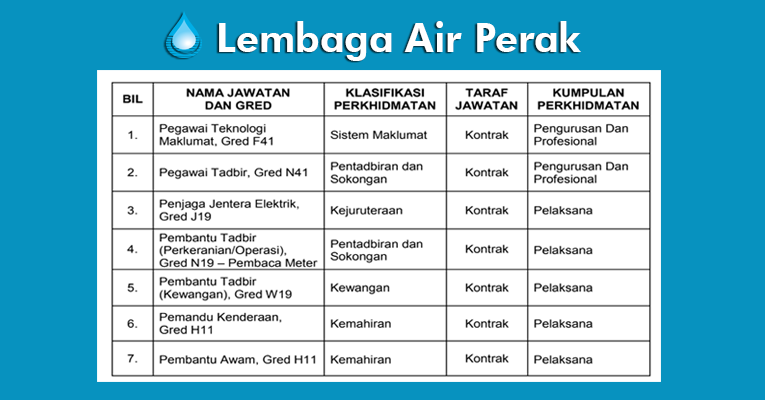 Lembaga Air Perak

| BIL | NAMA JAWATAN DAN GRED | KLASIFIKASI PERKHIDMATAN | TARAF JAWATAN | KUMPULAN PERKHIDMATAN |
|---|---|---|---|---|
| 1. | Pegawai Teknologi Maklumat, Gred F41 | Sistem Maklumat | Kontrak | Pengurusan Dan Profesional |
| 2. | Pegawai Tadbir, Gred N41 | Pentadbiran dan Sokongan | Kontrak | Pengurusan Dan Profesional |
| 3. | Penjaga Jentera Elektrik, Gred J19 | Kejuruteraan | Kontrak | Pelaksana |
| 4. | Pembantu Tadbir (Perkeranian/Operasi), Gred N19 – Pembaca Meter | Pentadbiran dan Sokongan | Kontrak | Pelaksana |
| 5. | Pembantu Tadbir (Kewangan), Gred W19 | Kewangan | Kontrak | Pelaksana |
| 6. | Pemandu Kenderaan, Gred H11 | Kemahiran | Kontrak | Pelaksana |
| 7. | Pembantu Awam, Gred H11 | Kemahiran | Kontrak | Pelaksana |